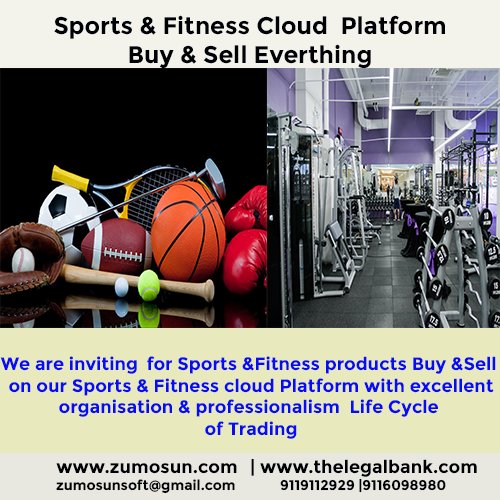 Sports & Fitness Cloud Platform
Buy & Sell Everthing

We are inviting for Sports &Fitness products Buy &Sell on our Sports & Fitness cloud Platform with excellent organisation & professionalism Life Cycle of Trading

www.zumosun.com | www.thelegalbank.com
zumosunsoft@gmail.com 9119112929 |9116098980